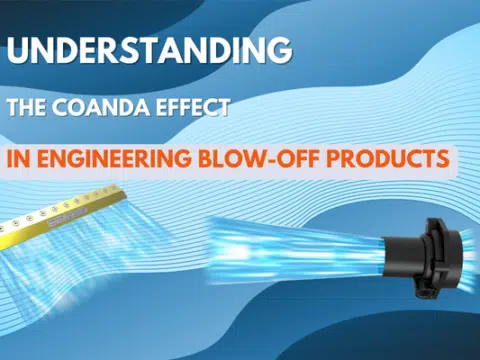 UNDERSTANDING

THE COANDA EFFECT

IN ENGINEERING BLOW-OFF PRODUCTS